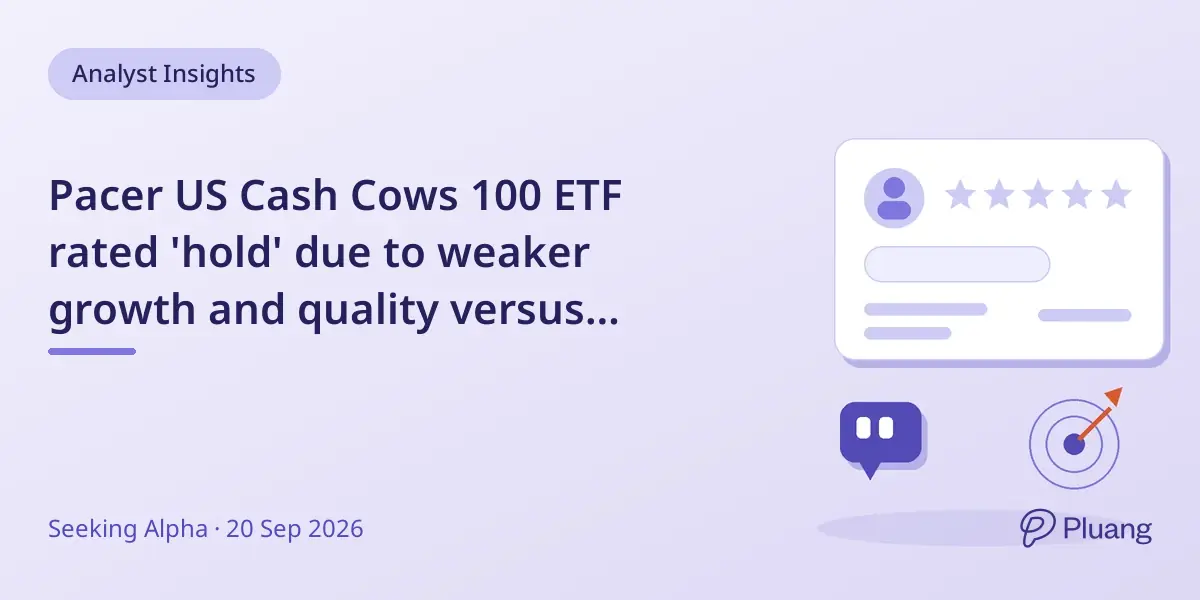 Analyst Insights

Pacer US Cash Cows 100 ETF rated 'hold' due to weaker growth and quality versus...

Seeking Alpha · 20 Sep 2026

Pluang